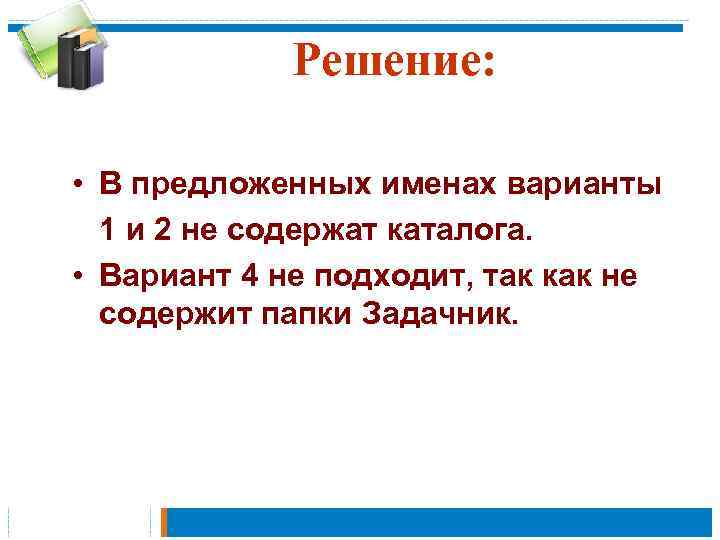 Решение:

• В предложенных именах варианты 1 и 2 не содержат каталога.

• Вариант 4 не подходит, так как не содержит папки Задачник.